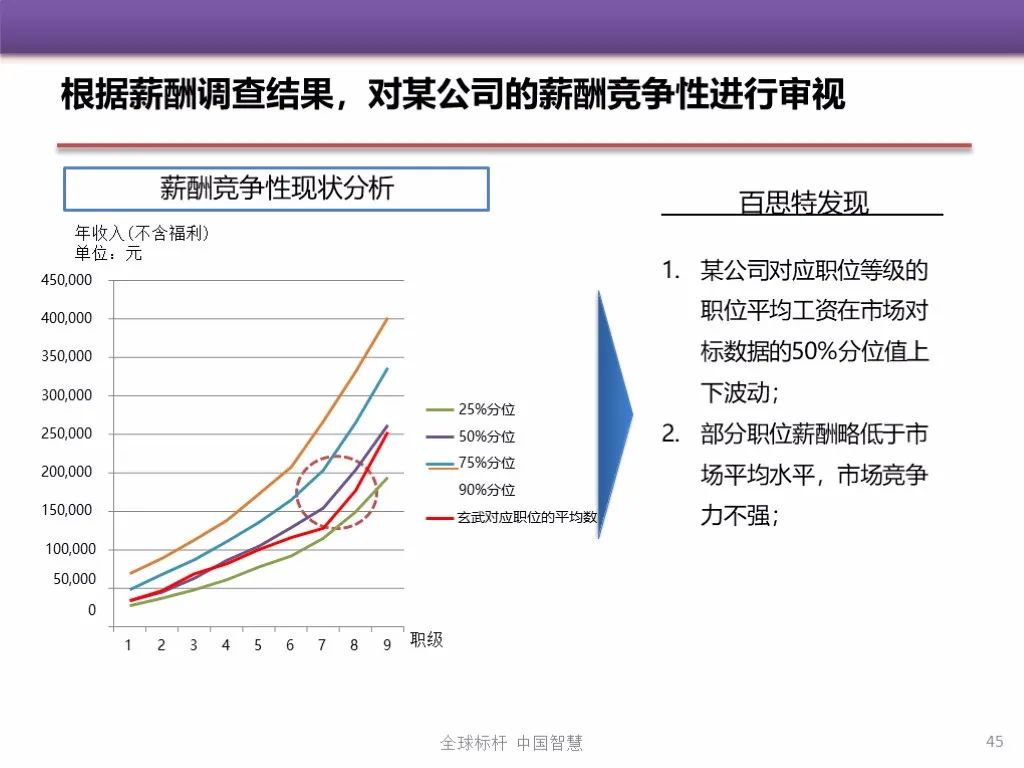 根据薪酬调查结果，对某公司的薪酬竞争性进行审视

薪酬竞争性现状分析

年收入(不含福利)
单位：元

450,000
400,000
350,000
300,000
250,000
200,000
150,000
100,000
50,000
0

1 2 3 4 5 6 7 8 9 职级

25%分位
50%分位
75%分位
90%分位
玄武对应职位的平均数

百思特发现

1. 某公司对应职位等级的职位平均工资在市场对标数据的50%分位值上下波动；
2. 部分职位薪酬略低于市场平均水平，市场竞争力不强；

全球标杆 中国智慧

45